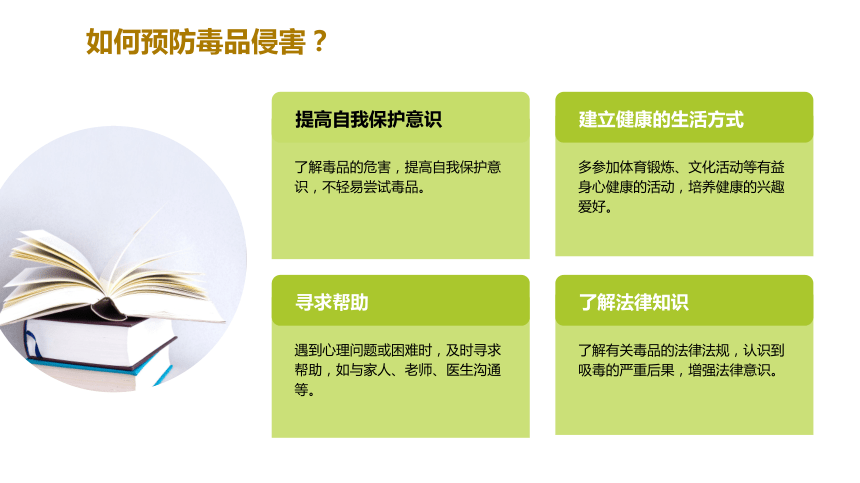 如何预防毒品侵害？

提高自我保护意识

了解毒品的危害，提高自我保护意识，不轻易尝试毒品。

建立健康的生活方式

多参加体育锻炼、文化活动等有益身心健康的活动，培养健康的兴趣爱好。

寻求帮助

遇到心理问题或困难时，及时寻求帮助，如与家人、老师、医生沟通等。

了解法律知识

了解有关毒品的法律法规，认识到吸毒的严重后果，增强法律意识。